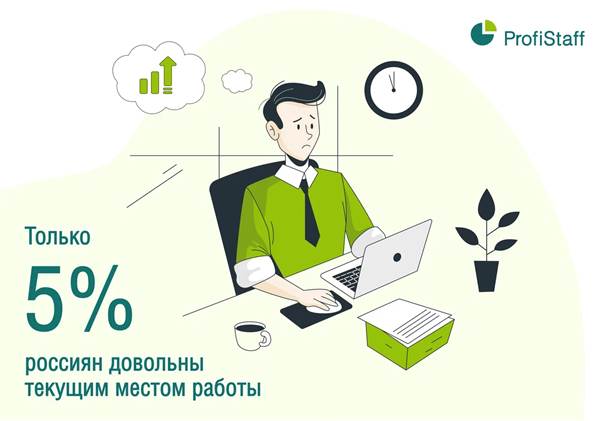 ProfiStaff

Только

5%

россиян довольны текущим местом работы